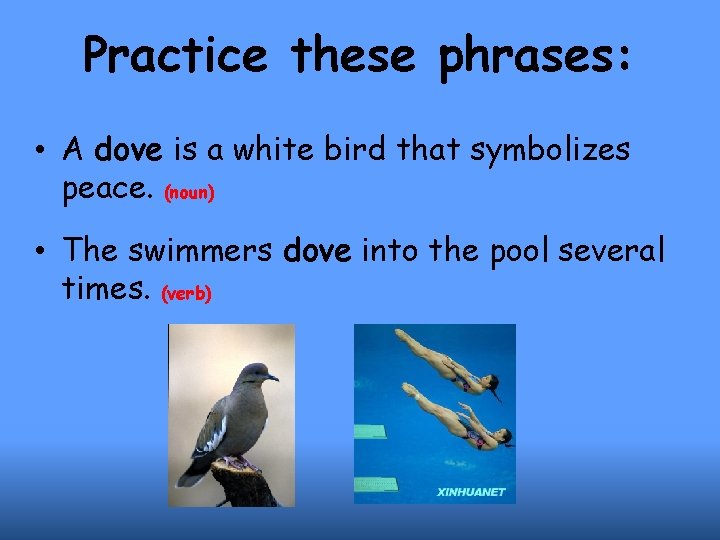 Practice these phrases:

• A dove is a white bird that symbolizes peace. (noun)

• The swimmers dove into the pool several times. (verb)

XINHUANET